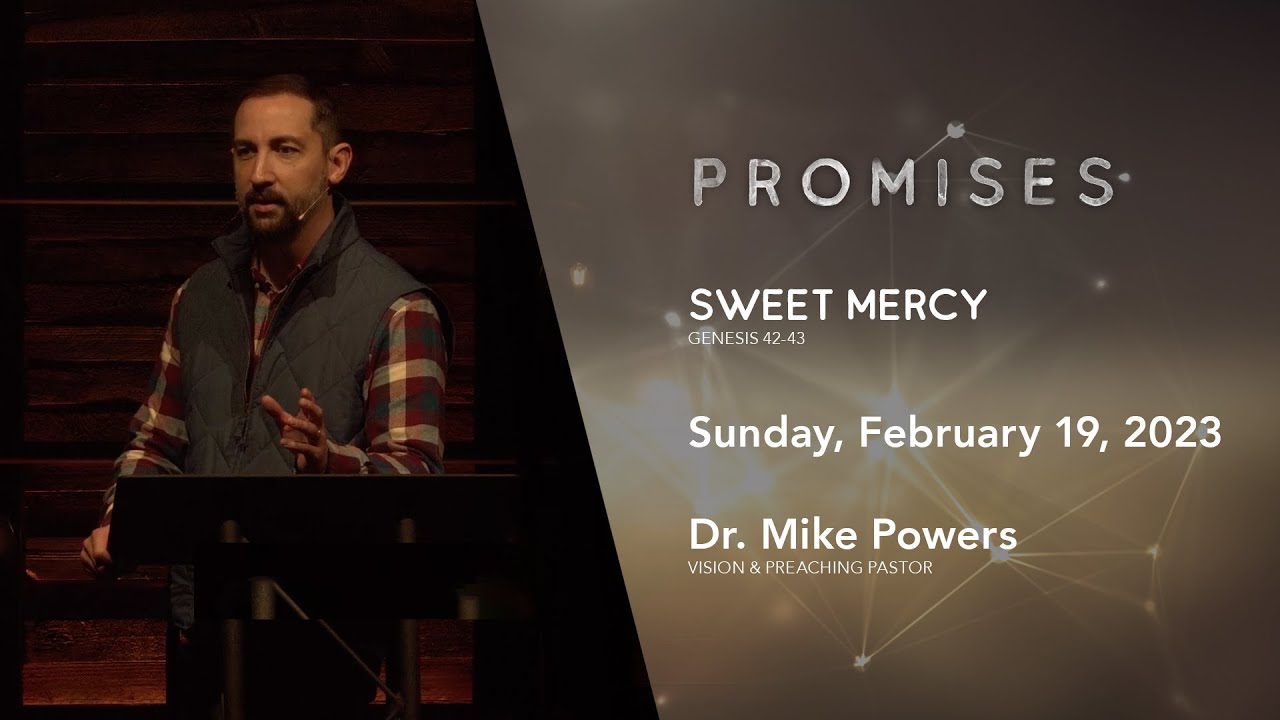 PROMISES

SWEET MERCY
GENESIS 42-43

Sunday, February 19, 2023

Dr. Mike Powers
VISION & PREACHING PASTOR